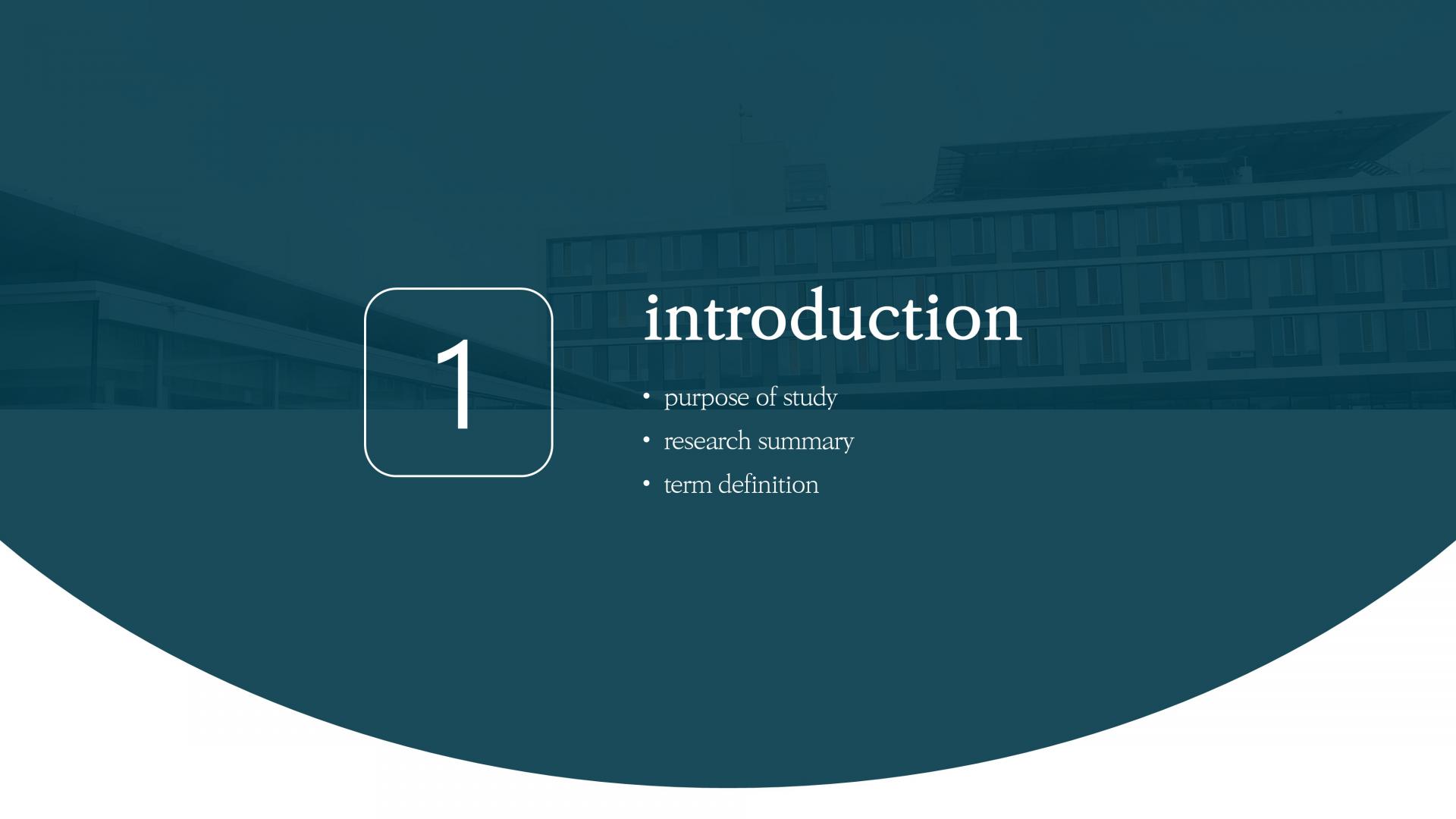 1

introduction

• purpose of study
• research summary
• term definition